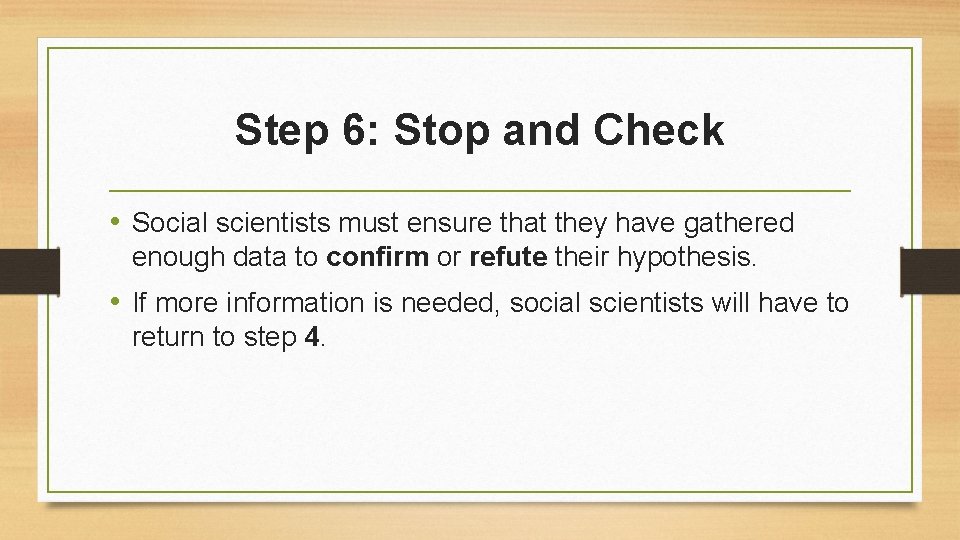 Step 6: Stop and Check

• Social scientists must ensure that they have gathered enough data to confirm or refute their hypothesis.

• If more information is needed, social scientists will have to return to step 4.